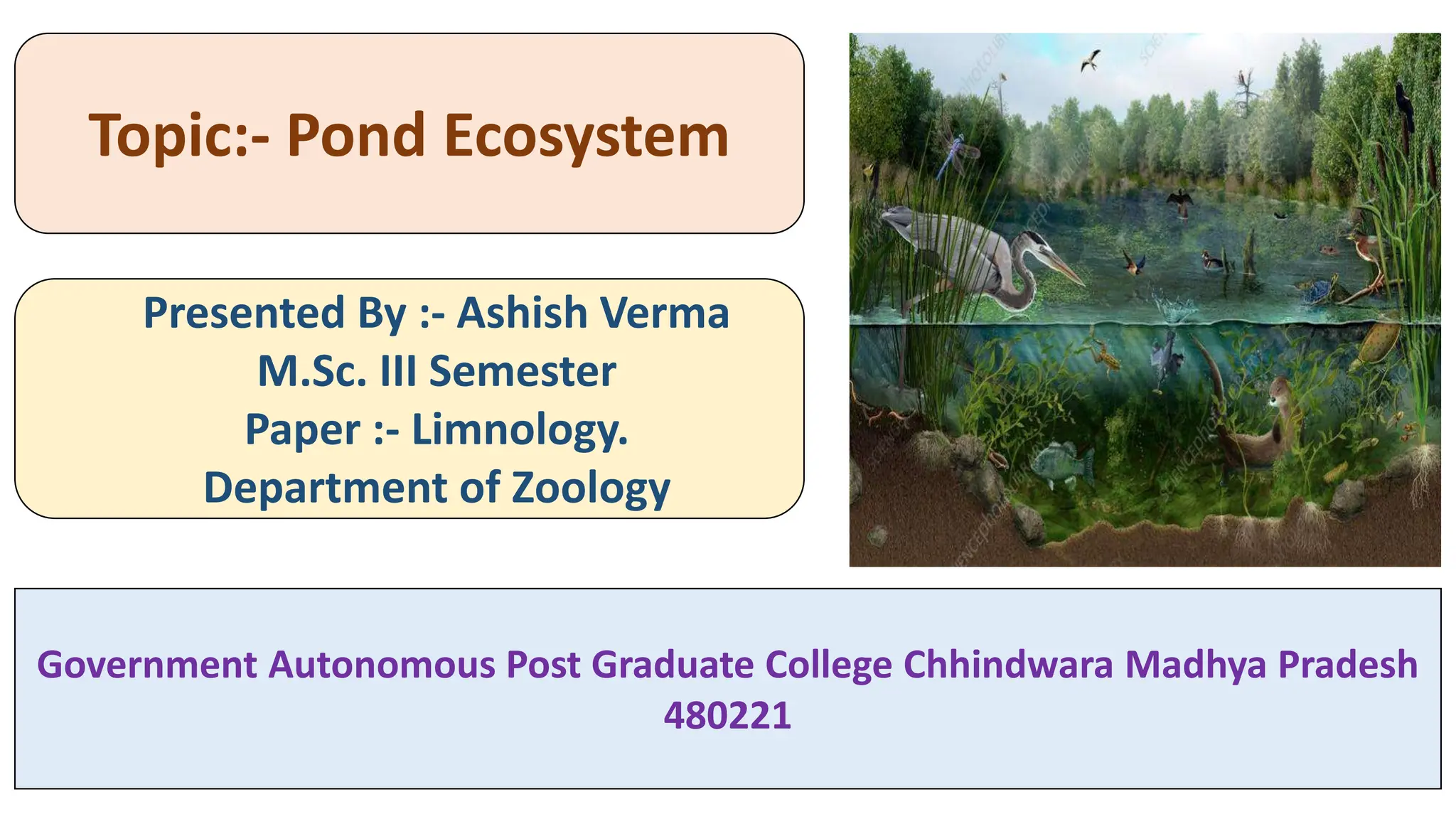 Topic:- Pond Ecosystem

Presented By :- Ashish Verma
M.Sc. III Semester
Paper :- Limnology.
Department of Zoology

Government Autonomous Post Graduate College Chhindwara Madhya Pradesh 480221